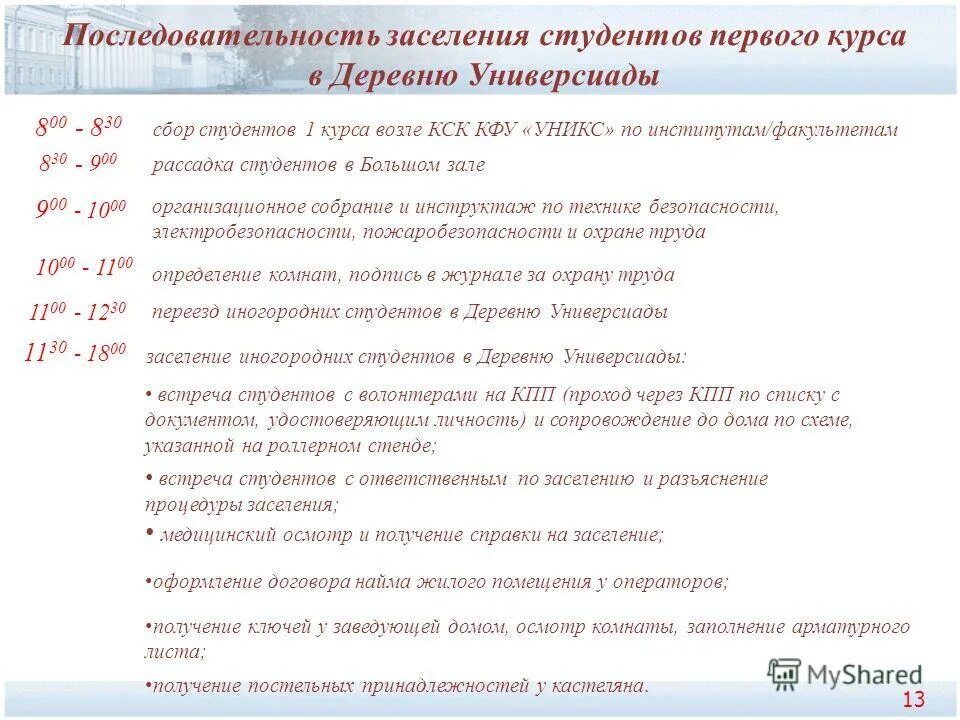 Последовательность заселения студентов первого курса в Деревню Универсиады

$8^{00}$ - $8^{30}$ сбор студентов 1 курса возле КСК КФУ «УНИКС» по институтам/факультетам

$8^{30}$ - $9^{00}$ рассадка студентов в Большом зале

$9^{00}$ - $10^{00}$ организационное собрание и инструктаж по технике безопасности, электробезопасности, пожаробезопасности и охране труда

$10^{00}$ - $11^{00}$ определение комнат, подпись в журнале за охрану труда

$11^{00}$ - $12^{30}$ переезд иногородних студентов в Деревню Универсиады

$11^{30}$ - $18^{00}$ заселение иногородних студентов в Деревню Универсиады:

• встреча студентов с волонтерами на КПП (проход через КПП по списку с документом, удостоверяющим личность) и сопровождение до дома по схеме, указанной на роллерном стенде;

• встреча студентов с ответственным по заселению и разъяснение процедуры заселения;

• медицинский осмотр и получение справки на заселение;

•оформление договора найма жилого помещения у операторов;

•получение ключей у заведующей домом, осмотр комнаты, заполнение арматурного листа;

•получение постельных принадлежностей у кастеляна.

MyShared

13